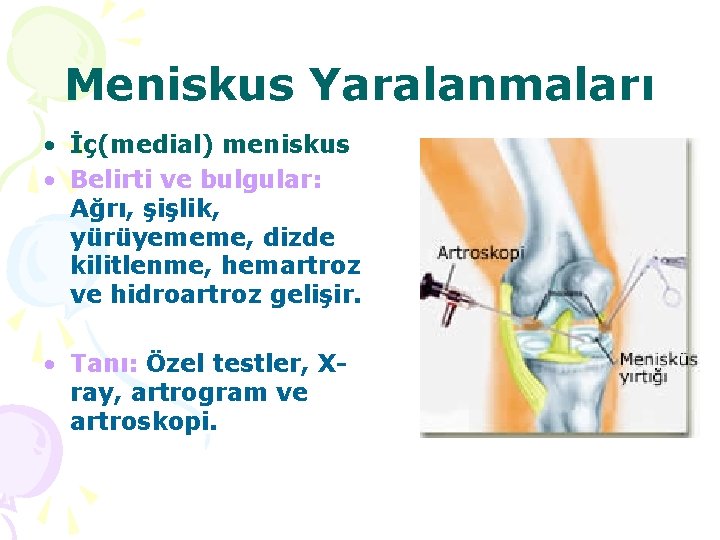 Meniskus Yaralanmaları

• İç(medial) meniskus
• Belirti ve bulgular: Ağrı, şişlik, yürüyememe, dizde kilitlenme, hemartroz ve hidroartroz gelişir.

• Tanı: Özel testler, X-ray, artrogram ve artroskopi.

Artroskopi

Menisküs yırtığı